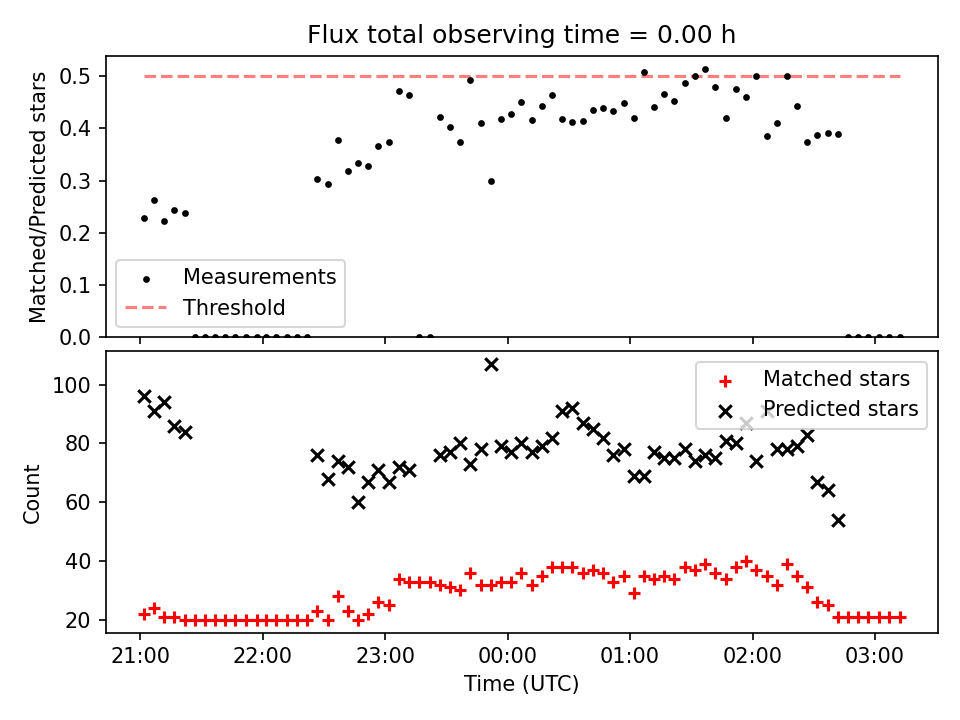 Flux total observing time = 0.00 h

Matched/Predicted stars

0.5
0.4
0.3
0.2
0.1
0.0

Measurements
Threshold

Count

100
80
60
40
20

Matched stars
Predicted stars

21:00
22:00
23:00
00:00
01:00
02:00
03:00

Time (UTC)